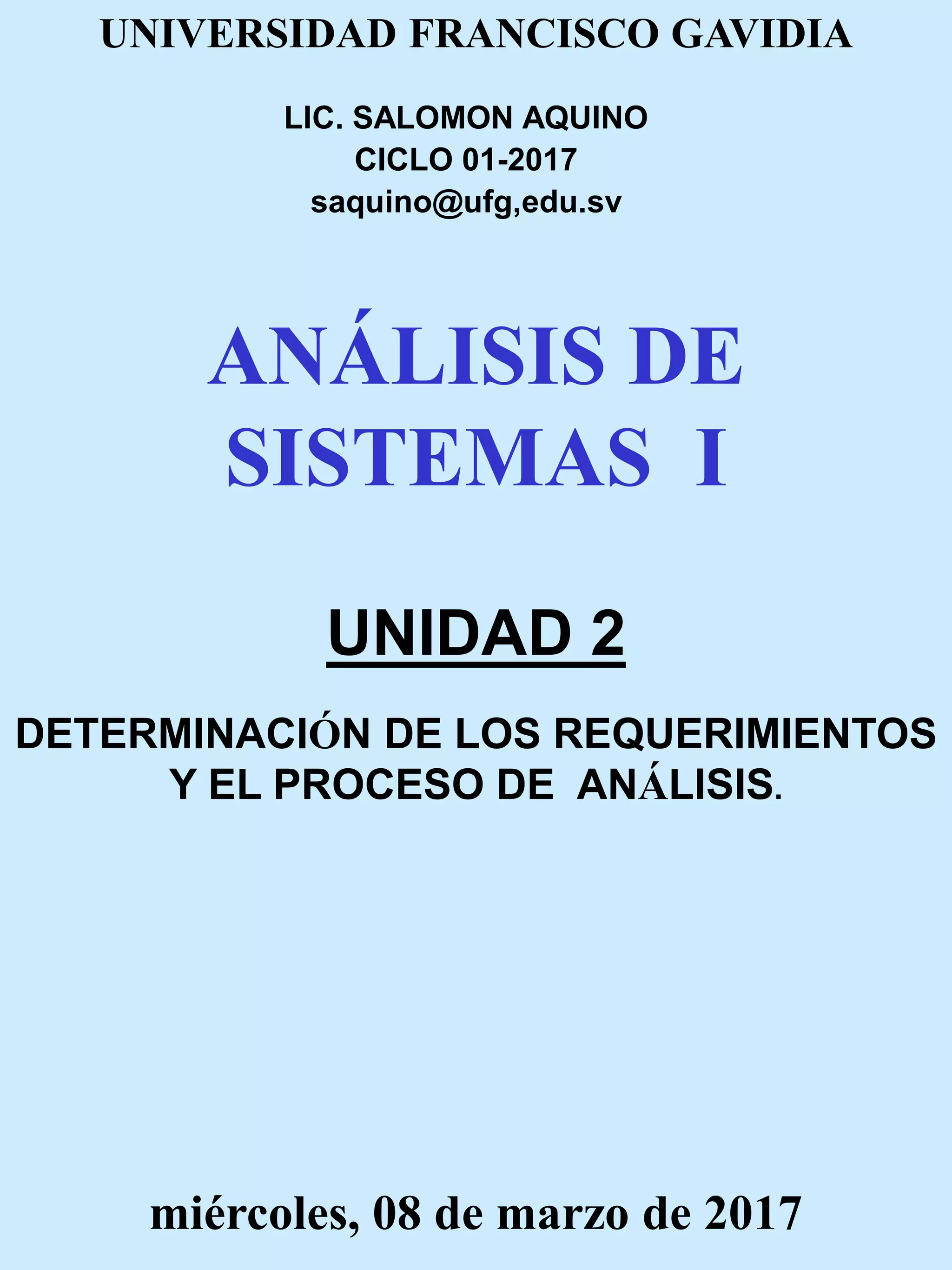 UNIVERSIDAD FRANCISCO GAVIDIA

LIC. SALOMON AQUINO
CICLO 01-2017
saquino@ufg,edu.sv

ANÁLISIS DE SISTEMAS I

UNIDAD 2

DETERMINACIÓN DE LOS REQUERIMIENTOS Y EL PROCESO DE ANÁLISIS.

miércoles, 08 de marzo de 2017